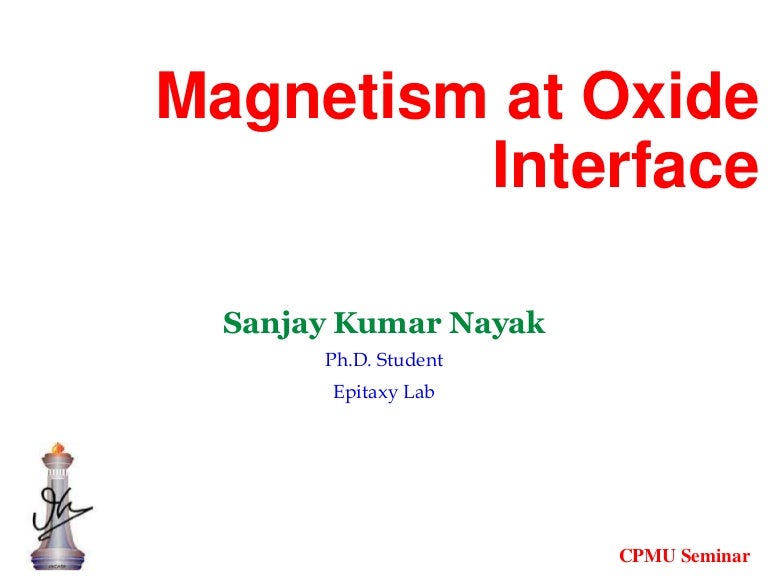 Magnetism at Oxide Interface

Sanjay Kumar Nayak

Ph.D. Student

Epitaxy Lab

CPMU Seminar